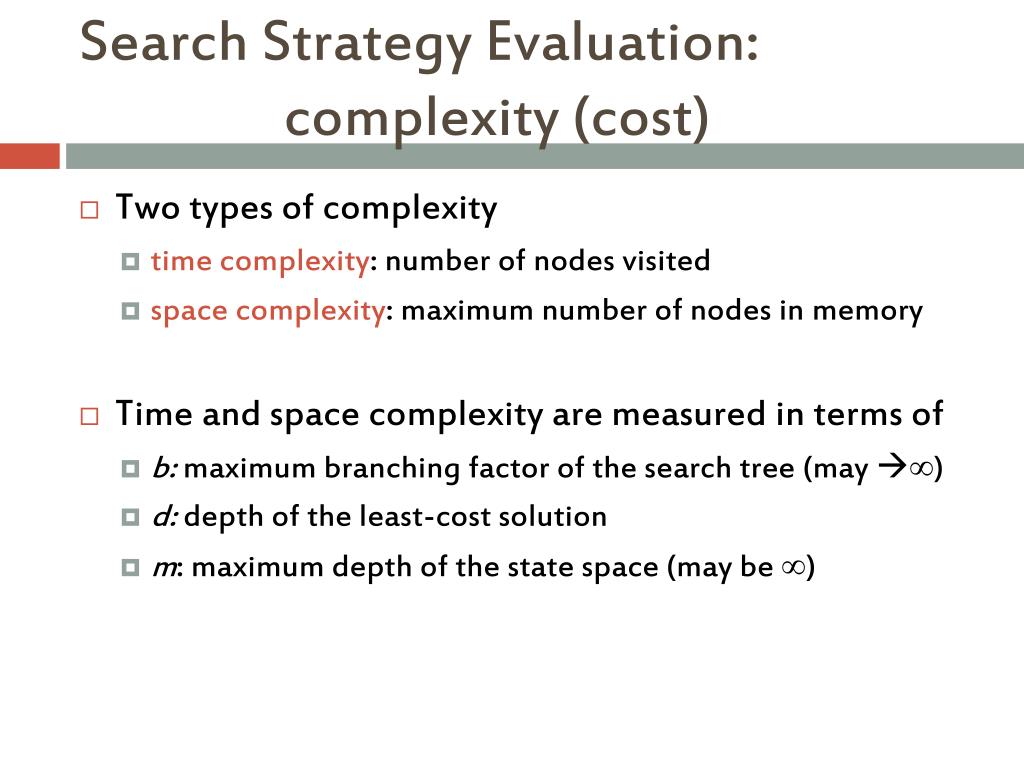 Search Strategy Evaluation: complexity (cost)

Two types of complexity

time complexity: number of nodes visited

space complexity: maximum number of nodes in memory

Time and space complexity are measured in terms of

b: maximum branching factor of the search tree (may $\rightarrow\infty$)

d: depth of the least-cost solution

m: maximum depth of the state space (may be $\infty$)